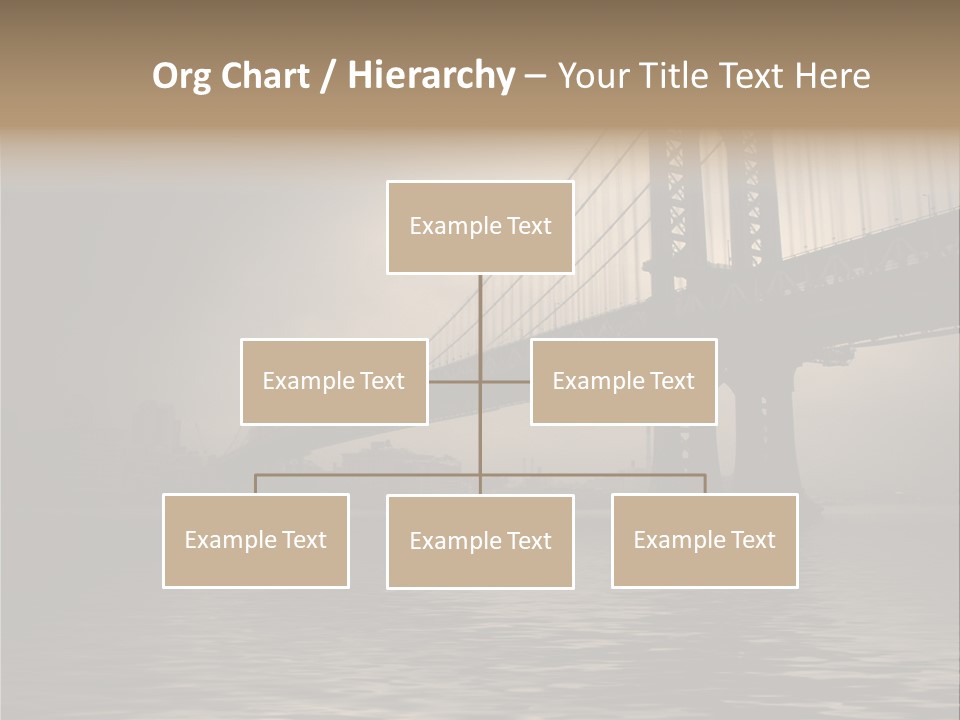 Org Chart / Hierarchy – Your Title Text Here

Example Text

Example Text

Example Text

Example Text

Example Text

Example Text